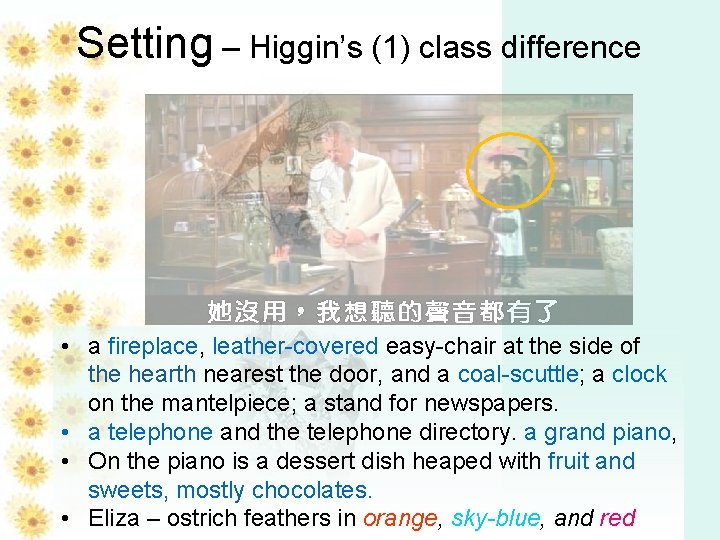 Setting – Higgin's (1) class difference

她沒用，我想聽的聲音都有了

• a fireplace, leather-covered easy-chair at the side of the hearth nearest the door, and a coal-scuttle; a clock on the mantelpiece; a stand for newspapers.
• a telephone and the telephone directory. a grand piano,
• On the piano is a dessert dish heaped with fruit and sweets, mostly chocolates.
• Eliza – ostrich feathers in orange, sky-blue, and red